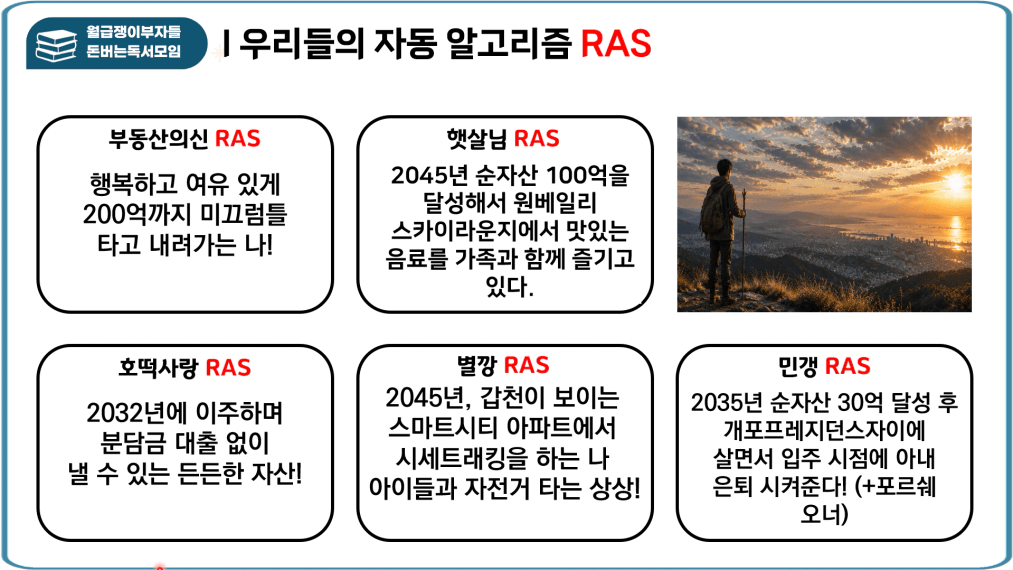 월급쟁이부자들 돈버는독서모임

I 우리들의 자동 알고리즘 RAS

부동산의신 RAS

행복하고 여유 있게 200억까지 미끄럼틀 타고 내려가는 나!

햇살님 RAS

2045년 순자산 100억을 달성해서 원베일리 스카이라운지에서 맛있는 음료를 가족과 함께 즐기고 있다.

호떡사랑 RAS

2032년에 이주하며 분담금 대출 없이 낼 수 있는 든든한 자산!

별깡 RAS

2045년, 갑천이 보이는 스마트시티 아파트에서 시세트래킹을 하는 나 아이들과 자전거 타는 상상!

민갱 RAS

2035년 순자산 30억 달성 후 개포프레지던스자이에 살면서 입주 시점에 아내 은퇴 시켜준다! (+포르쉐 오너)